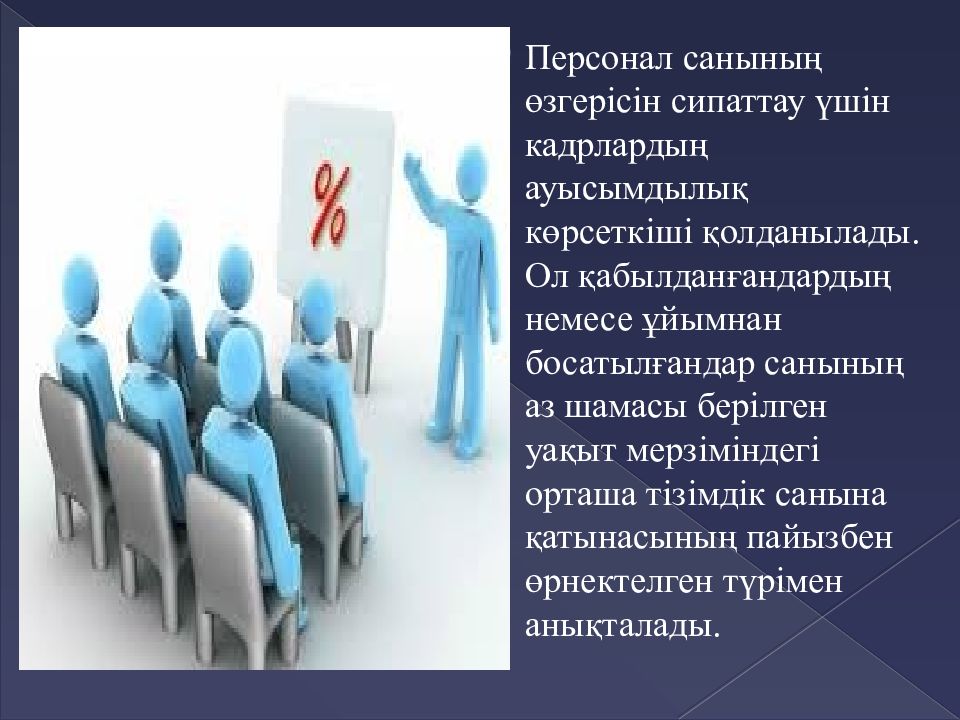 %

Персонал санының өзгерісін сипаттау үшін кадрлардың ауысымдылық көрсеткіші қолданылады. Ол қабылданғандардың немесе ұйымнан босатылғандар санының аз шамасы берілген уақыт мерзіміндегі орташа тізімдік санына қатынасының пайызбен өрнектелген түрімен анықталады.